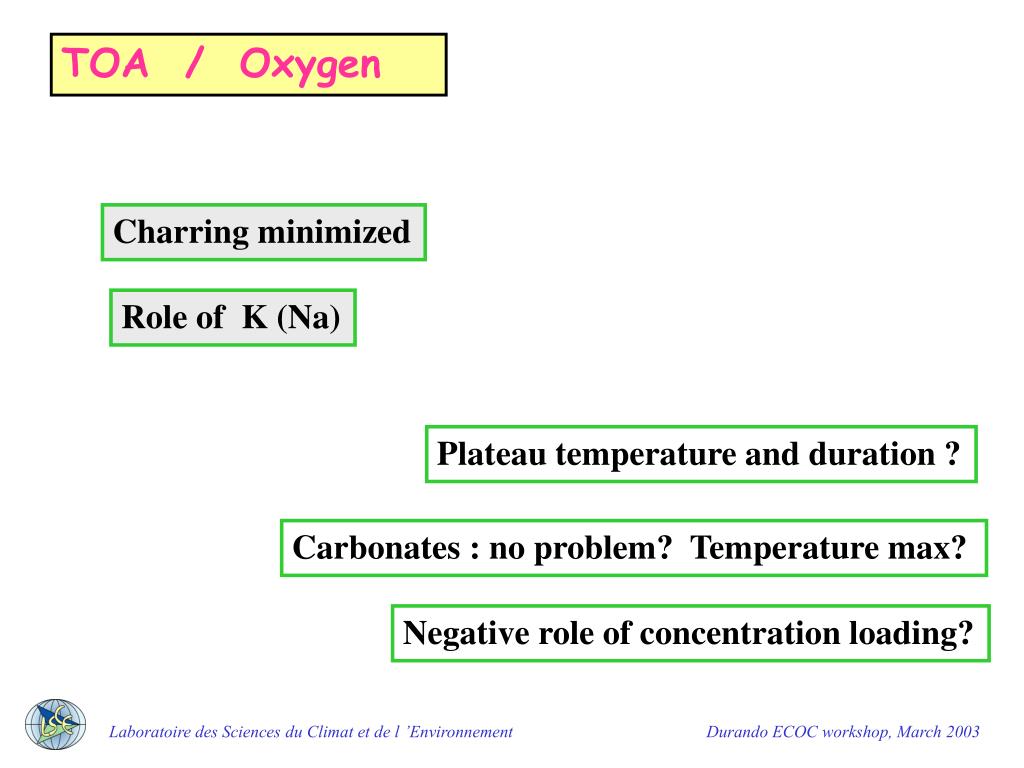 TOA / Oxygen

Charring minimized

Role of K (Na)

Plateau temperature and duration ?

Carbonates : no problem? Temperature max?

Negative role of concentration loading?

LSCE

Laboratoire des Sciences du Climat et de l 'Environnement

Durando ECOC workshop, March 2003